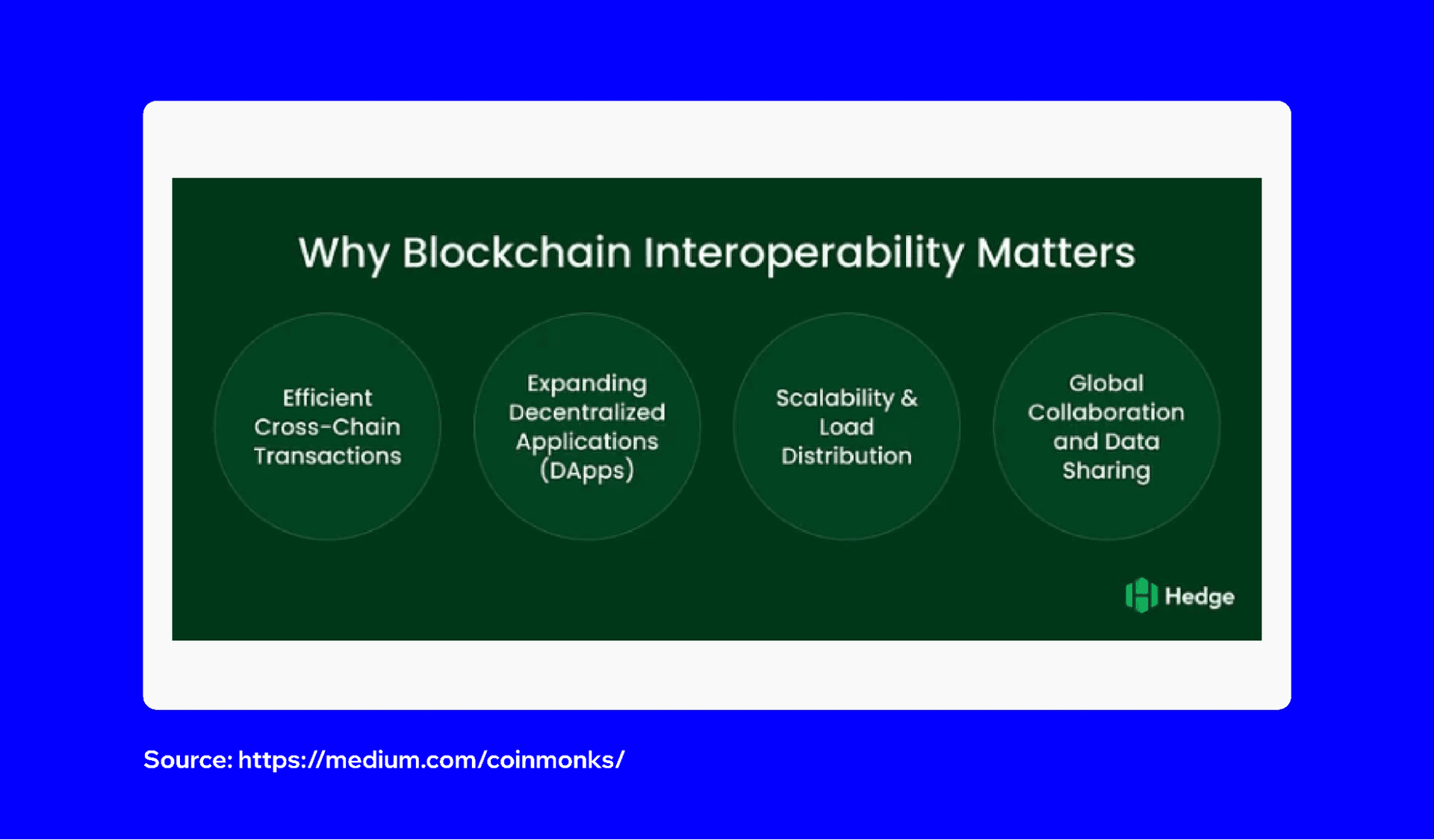 Why Blockchain Interoperability Matters

Efficient Cross-Chain Transactions

Expanding Decentralized Applications (DApps)

Scalability & Load Distribution

Global Collaboration and Data Sharing

Hedge

Source: https://medium.com/coinmonks/